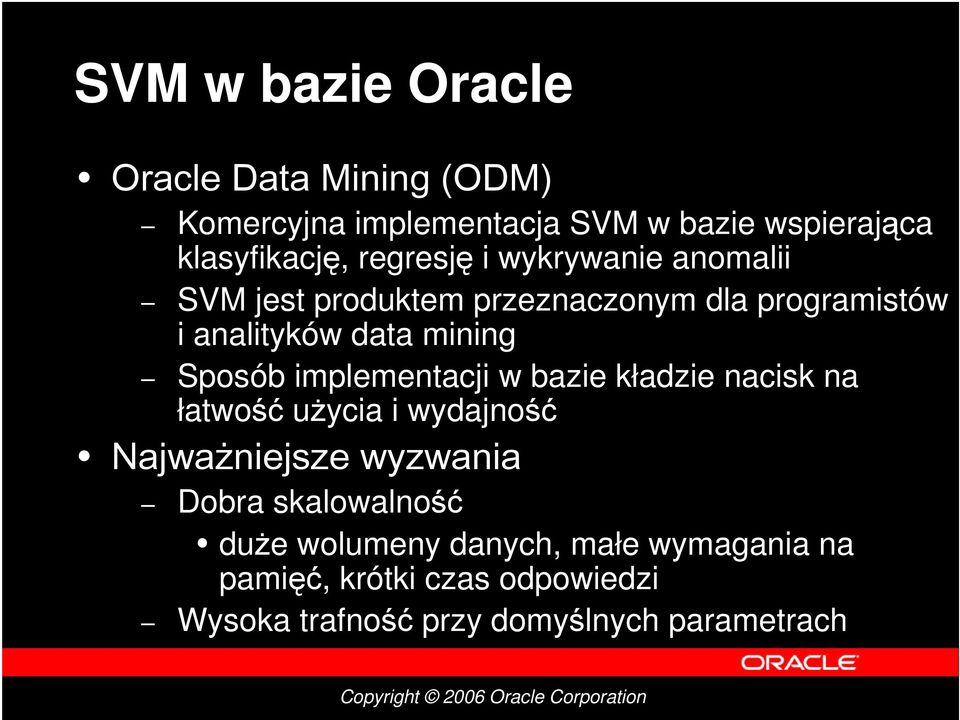 SVM w bazie Oracle

• Oracle Data Mining (ODM)
  – Komercyjna implementacja SVM w bazie wspierająca klasyfikację, regresję i wykrywanie anomalii
  – SVM jest produktem przeznaczonym dla programistów i analityków data mining
  – Sposób implementacji w bazie kładzie nacisk na łatwość użycia i wydajność
• Najważniejsze wyzwania
  – Dobra skalowalność
    • duże wolumeny danych, małe wymagania na pamięć, krótki czas odpowiedzi
  – Wysoka trafność przy domyślnych parametrach

ORACLE

Copyright © 2006 Oracle Corporation